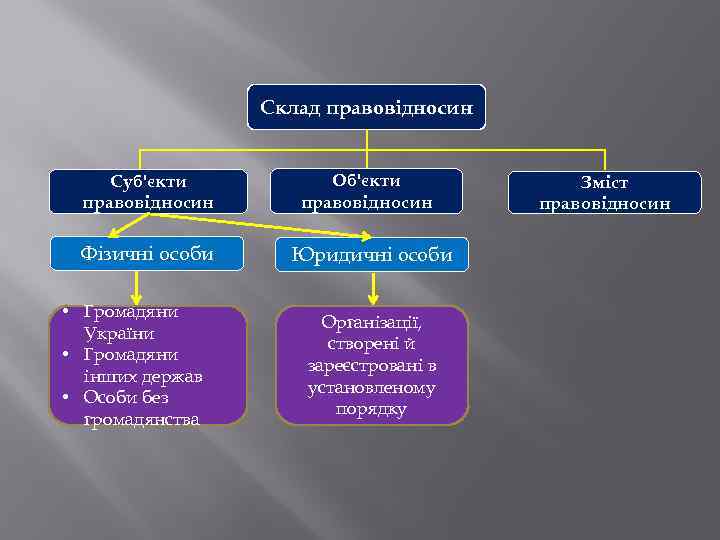 Склад правовідносин

Суб'єкти правовідносин

Об'єкти правовідносин

Зміст правовідносин

Фізичні особи

Юридичні особи

• Громадяни України
• Громадяни інших держав
• Особи без громадянства

Організації, створені й зареєстровані в установленому порядку